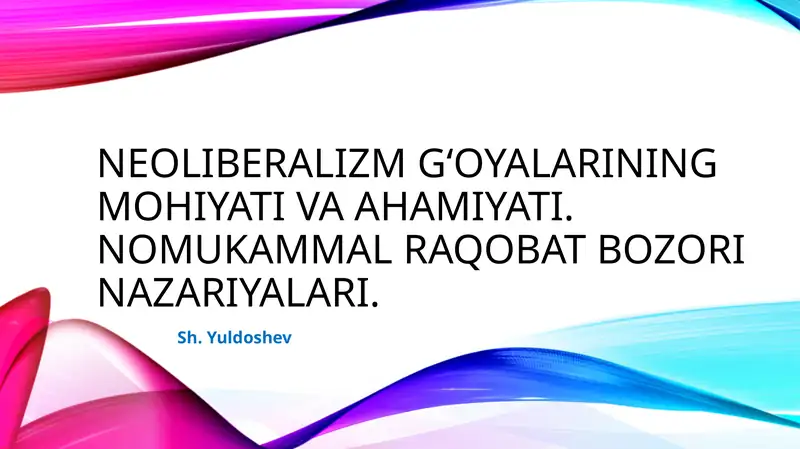 NEOLIBERALIZM G‘OYALARINING MOHIYATI VA AHAMIYATI. NOMUKAMMAL RAQOBAT BOZORI NAZARIYALARI.

Sh. Yuldoshev